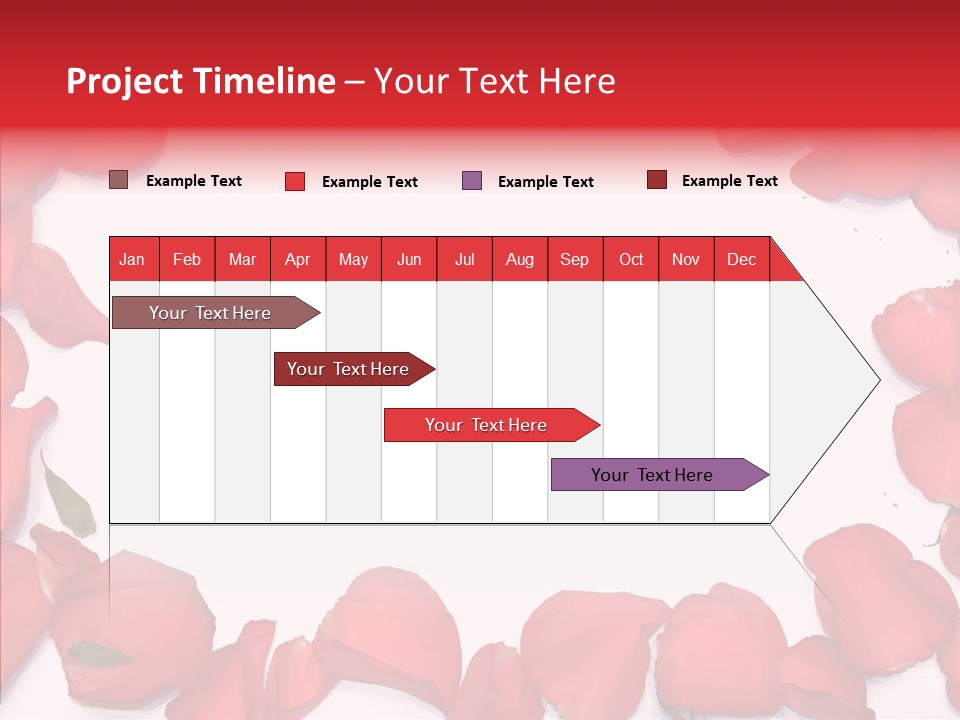 Project Timeline – Your Text Here

Example Text Example Text Example Text Example Text

| Jan | Feb | Mar | Apr | May | Jun | Jul | Aug | Sep | Oct | Nov | Dec |
|---|---|---|---|---|---|---|---|---|---|---|---|

Your Text Here

Your Text Here

Your Text Here

Your Text Here